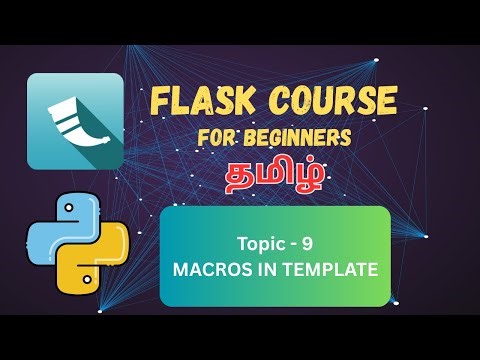 FLASK COURSE
FOR BEGINNERS
தமிழ்

Topic - 9
MACROS IN TEMPLATE